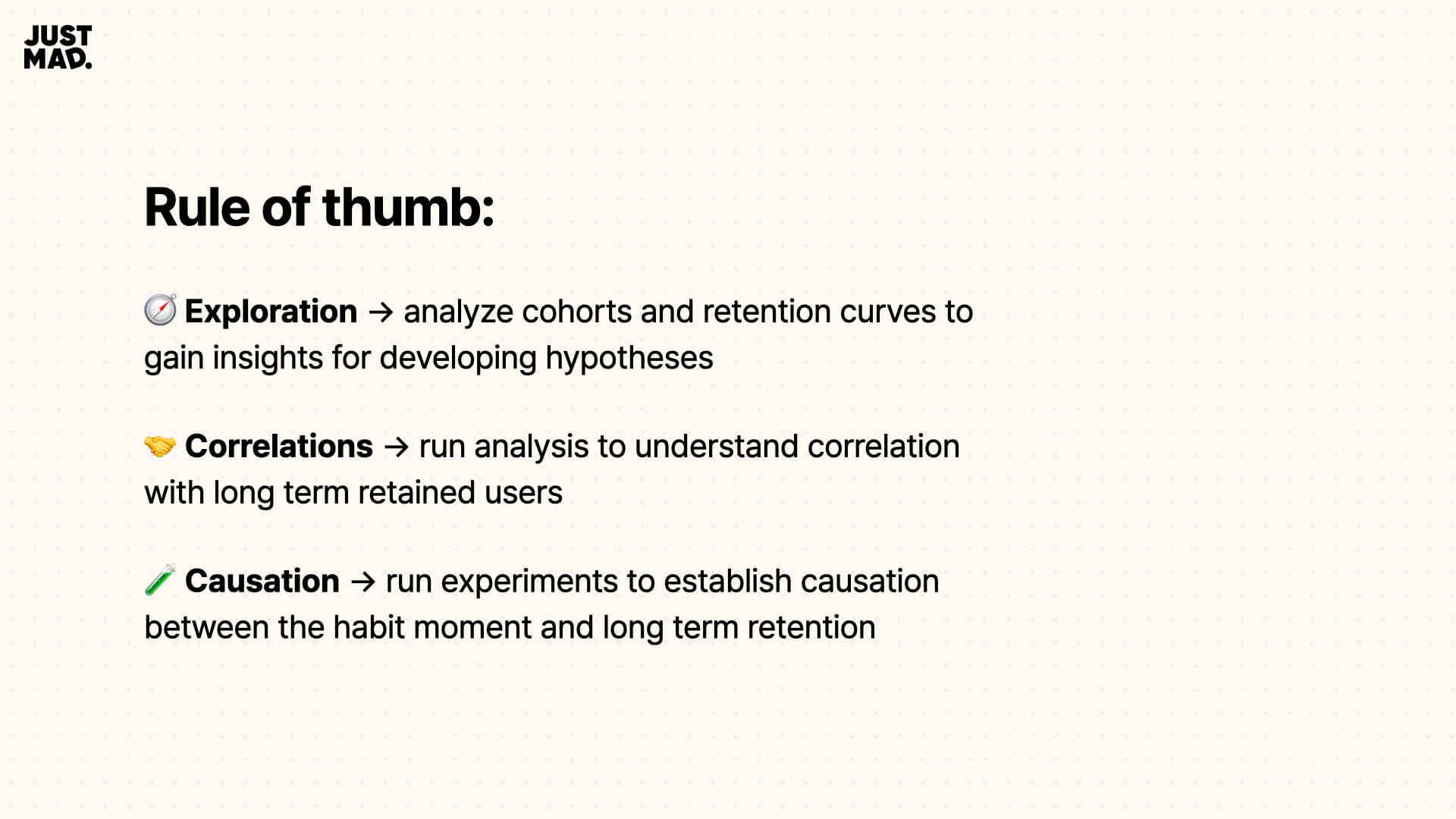 JUST MAD.

Rule of thumb:

🧭 Exploration → analyze cohorts and retention curves to gain insights for developing hypotheses

🤝 Correlations → run analysis to understand correlation with long term retained users

🧪 Causation → run experiments to establish causation between the habit moment and long term retention